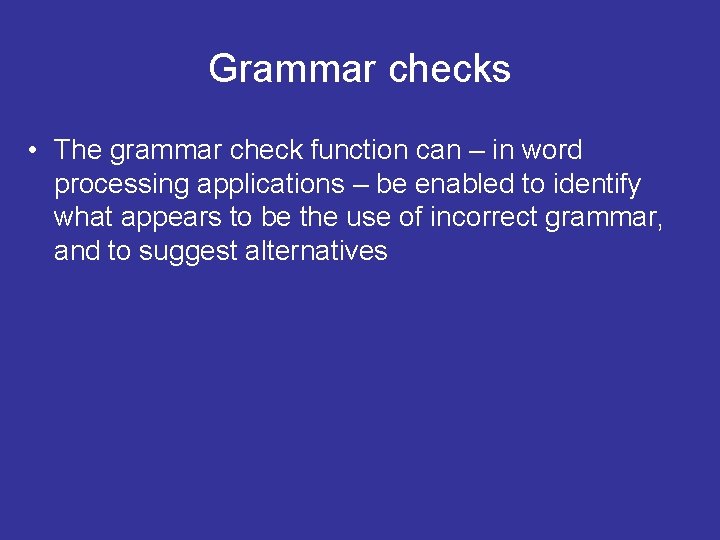 Grammar checks

• The grammar check function can – in word processing applications – be enabled to identify what appears to be the use of incorrect grammar, and to suggest alternatives